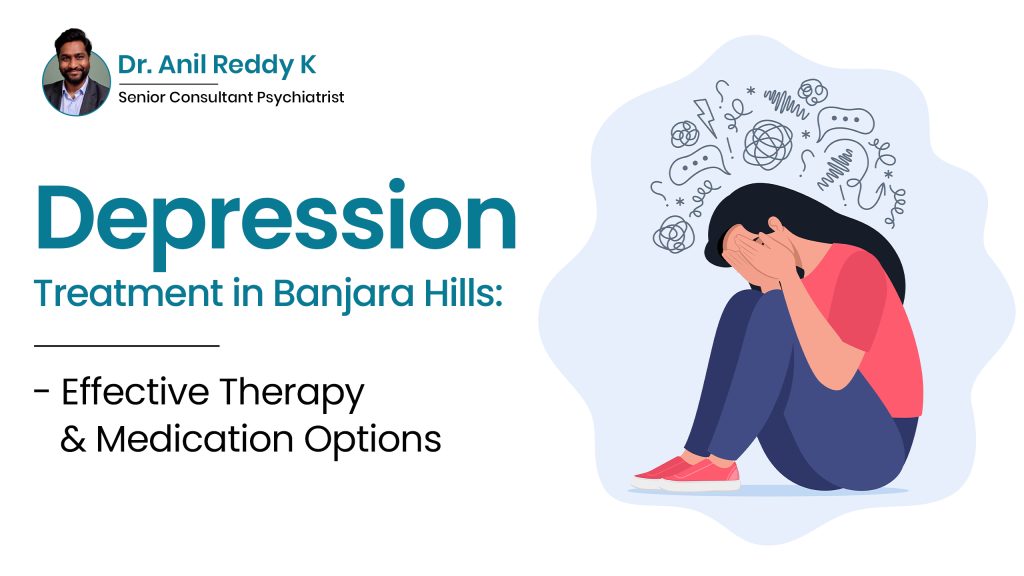 Dr. Anil Reddy K
Senior Consultant Psychiatrist

Depression
Treatment in Banjara Hills:

- Effective Therapy & Medication Options